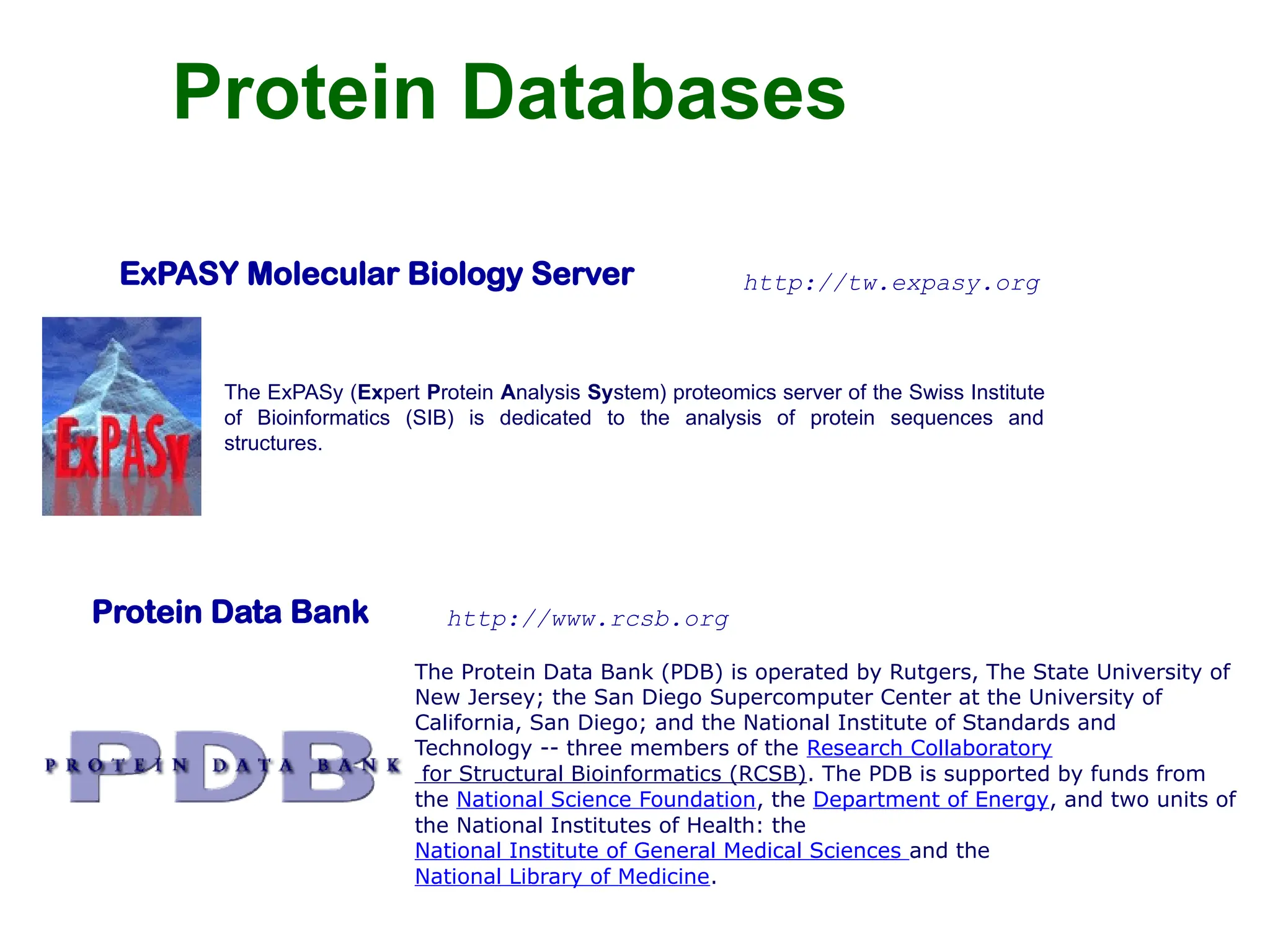 Protein Databases

ExPASY Molecular Biology Server

http://tw.expasy.org

ExPASy

The ExPASy (Expert Protein Analysis System) proteomics server of the Swiss Institute of Bioinformatics (SIB) is dedicated to the analysis of protein sequences and structures.

Protein Data Bank

http://www.rcsb.org

PDB
PROTEIN DATA BANK

The Protein Data Bank (PDB) is operated by Rutgers, The State University of New Jersey; the San Diego Supercomputer Center at the University of California, San Diego; and the National Institute of Standards and Technology -- three members of the Research Collaboratory for Structural Bioinformatics (RCSB). The PDB is supported by funds from the National Science Foundation, the Department of Energy, and two units of the National Institutes of Health: the National Institute of General Medical Sciences and the National Library of Medicine.